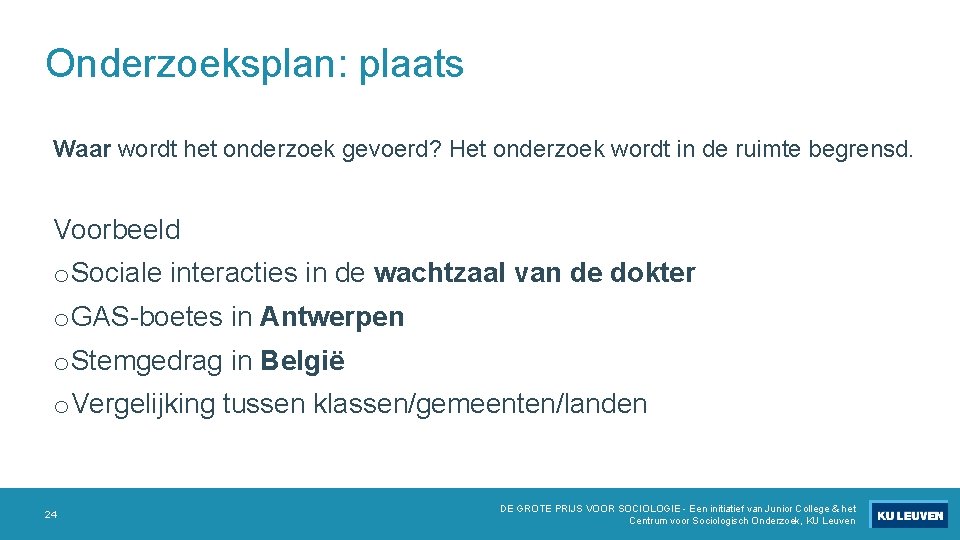 Onderzoeksplan: plaats

Waar wordt het onderzoek gevoerd? Het onderzoek wordt in de ruimte begrensd.

Voorbeeld

o Sociale interacties in de wachtzaal van de dokter

o GAS-boetes in Antwerpen

o Stemgedrag in België

o Vergelijking tussen klassen/gemeenten/landen

24

DE GROTE PRIJS VOOR SOCIOLOGIE - Een initiatief van Junior College & het Centrum voor Sociologisch Onderzoek, KU Leuven

KU LEUVEN